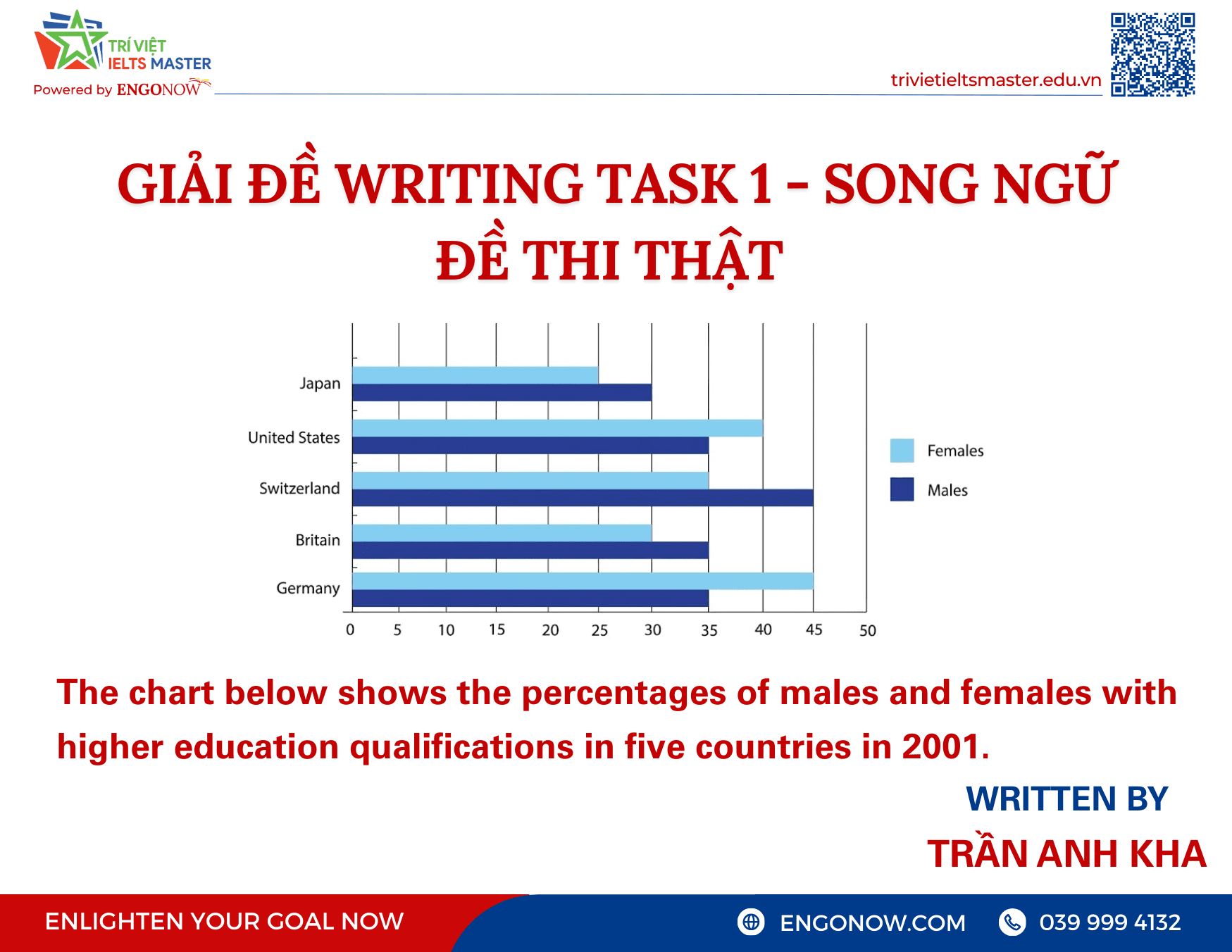 TRÍ VIỆT IELTS MASTER
Powered by ENGONOW

trivietieltsmaster.edu.vn

GIẢI ĐỀ WRITING TASK 1 - SONG NGỮ ĐỀ THI THẬT

Japan
United States
Switzerland
Britain
Germany

0 5 10 15 20 25 30 35 40 45 50

Females
Males

The chart below shows the percentages of males and females with higher education qualifications in five countries in 2001.

WRITTEN BY
TRẦN ANH KHA

ENLIGHTEN YOUR GOAL NOW
ENGONOW.COM
039 999 4132